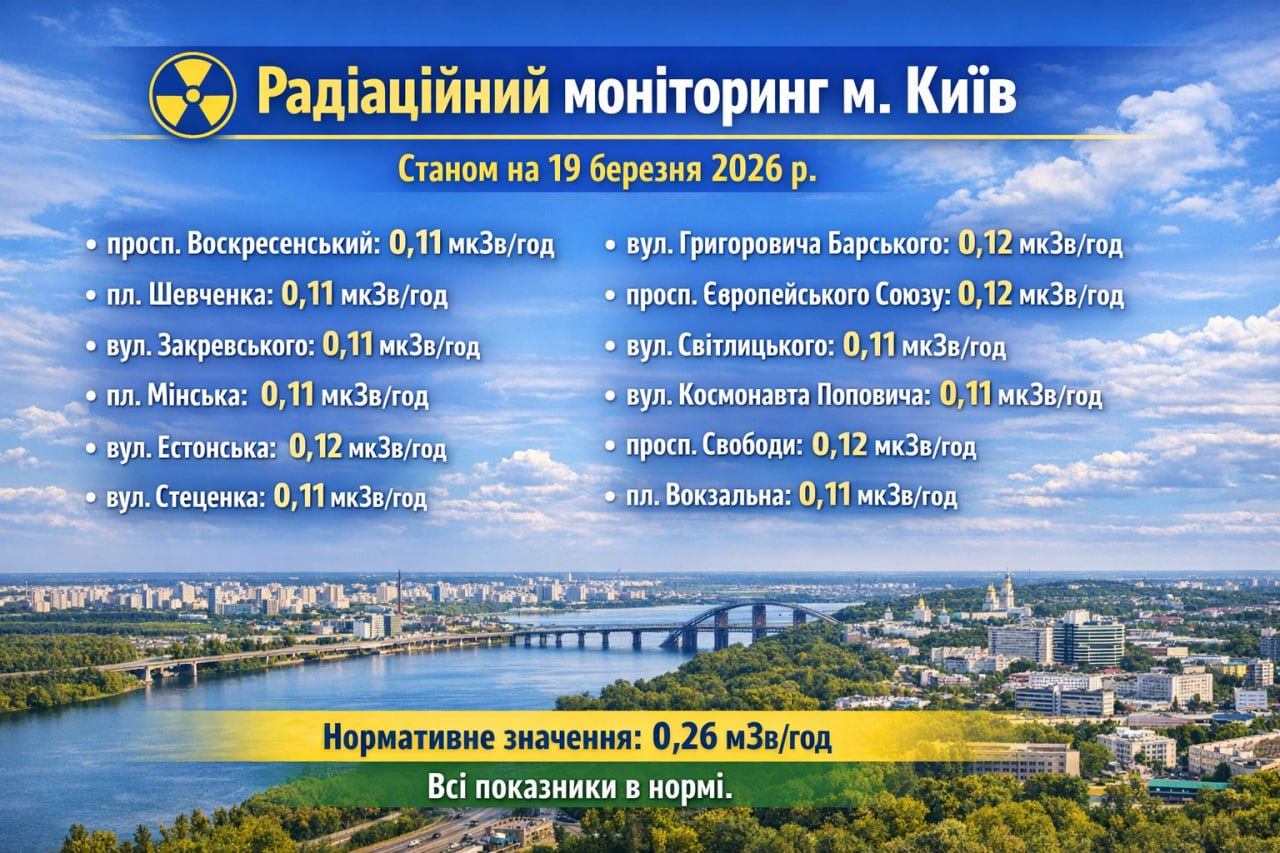 Радіаційний моніторинг м. Київ

Станом на 19 березня 2026 р.

• просп. Воскресенський: 0,11 мкЗв/год
• пл. Шевченка: 0,11 мкЗв/год
• вул. Закревського: 0,11 мкЗв/год
• пл. Мінська: 0,11 мкЗв/год
• вул. Естонська: 0,12 мкЗв/год
• вул. Стеценка: 0,11 мкЗв/год

• вул. Григоровича Барського: 0,12 мкЗв/год
• просп. Європейського Союзу: 0,12 мкЗв/год
• вул. Світлицького: 0,11 мкЗв/год
• вул. Космонавта Поповича: 0,11 мкЗв/год
• просп. Свободи: 0,12 мкЗв/год
• пл. Вокзальна: 0,11 мкЗв/год

Нормативне значення: 0,26 мЗв/год

Всі показники в нормі.